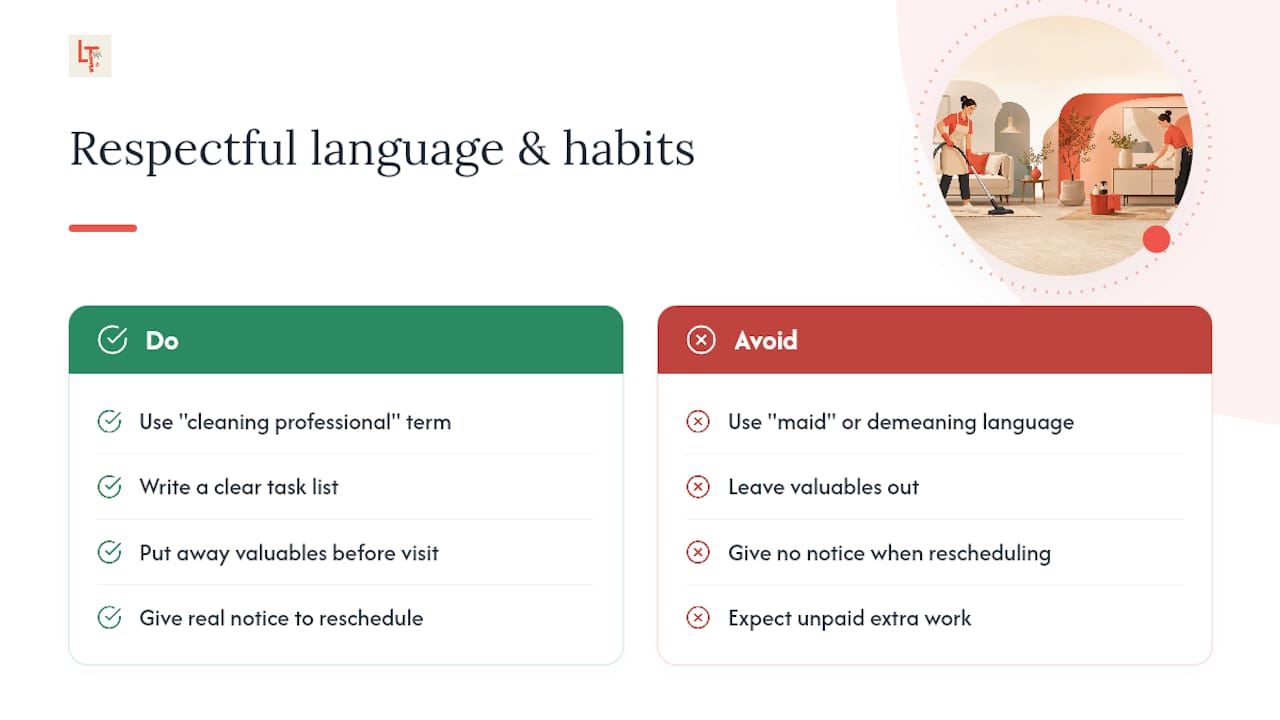 LT

Respectful language & habits

Do

Use "cleaning professional" term

Write a clear task list

Put away valuables before visit

Give real notice to reschedule

Avoid

Use "maid" or demeaning language

Leave valuables out

Give no notice when rescheduling

Expect unpaid extra work